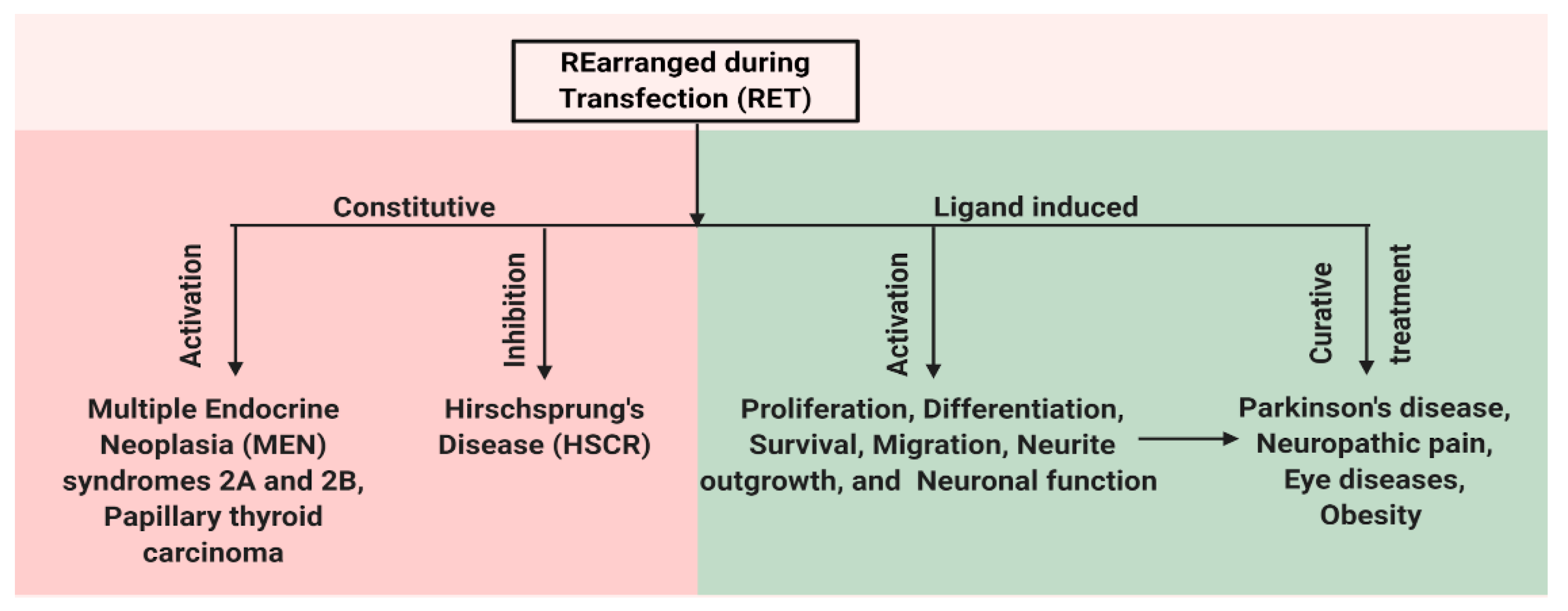 REarranged during Transfection (RET)

Constitutive

Ligand induced

Activation

Inhibition

Activation

Curative treatment

Multiple Endocrine Neoplasia (MEN) syndromes 2A and 2B, Papillary thyroid carcinoma

Hirschsprung's Disease (HSCR)

Proliferation, Differentiation, Survival, Migration, Neurite outgrowth, and Neuronal function

Parkinson's disease, Neuropathic pain, Eye diseases, Obesity